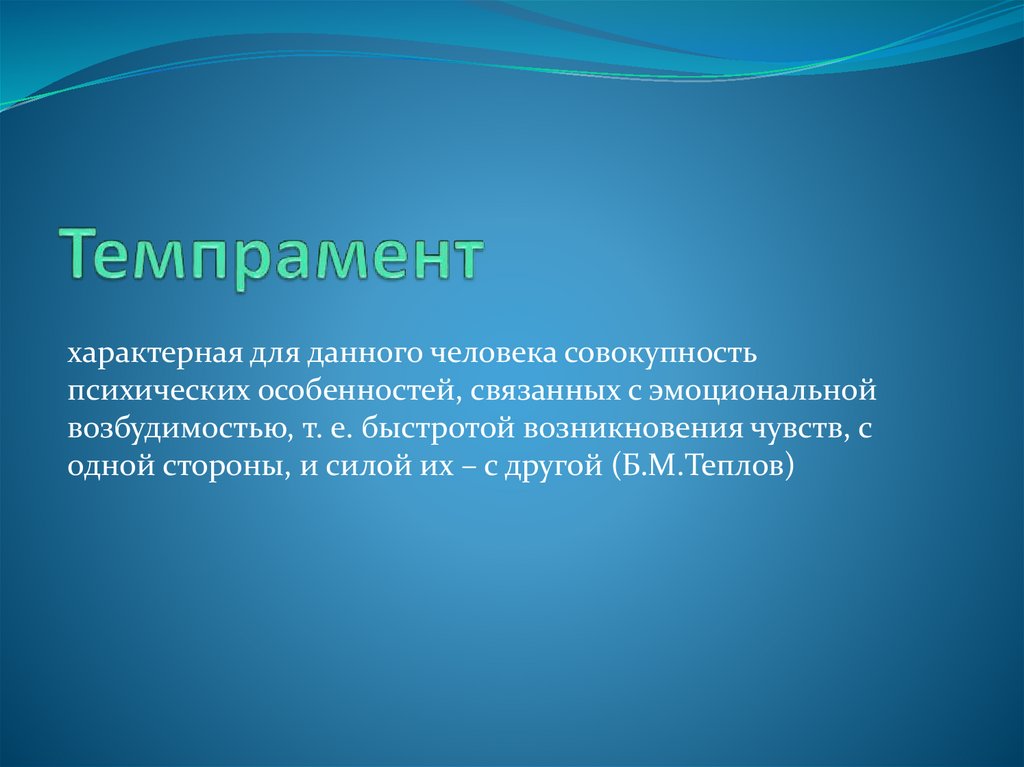 Темпрамент

характерная для данного человека совокупность психических особенностей, связанных с эмоциональной возбудимостью, т. е. быстротой возникновения чувств, с одной стороны, и силой их – с другой (Б.М.Теплов)